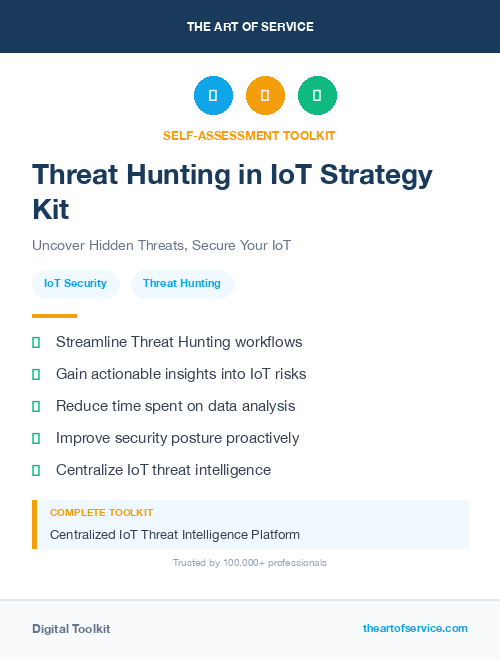 THE ART OF SERVICE

SELF-ASSESSMENT TOOLKIT

Threat Hunting in IoT Strategy Kit

Uncover Hidden Threats, Secure Your IoT

IoT Security
Threat Hunting

Streamline Threat Hunting workflows

Gain actionable insights into IoT risks

Reduce time spent on data analysis

Improve security posture proactively

Centralize IoT threat intelligence

COMPLETE TOOLKIT

Centralized IoT Threat Intelligence Platform

Trusted by 100,000+ professionals

Digital Toolkit

theartofservice.com